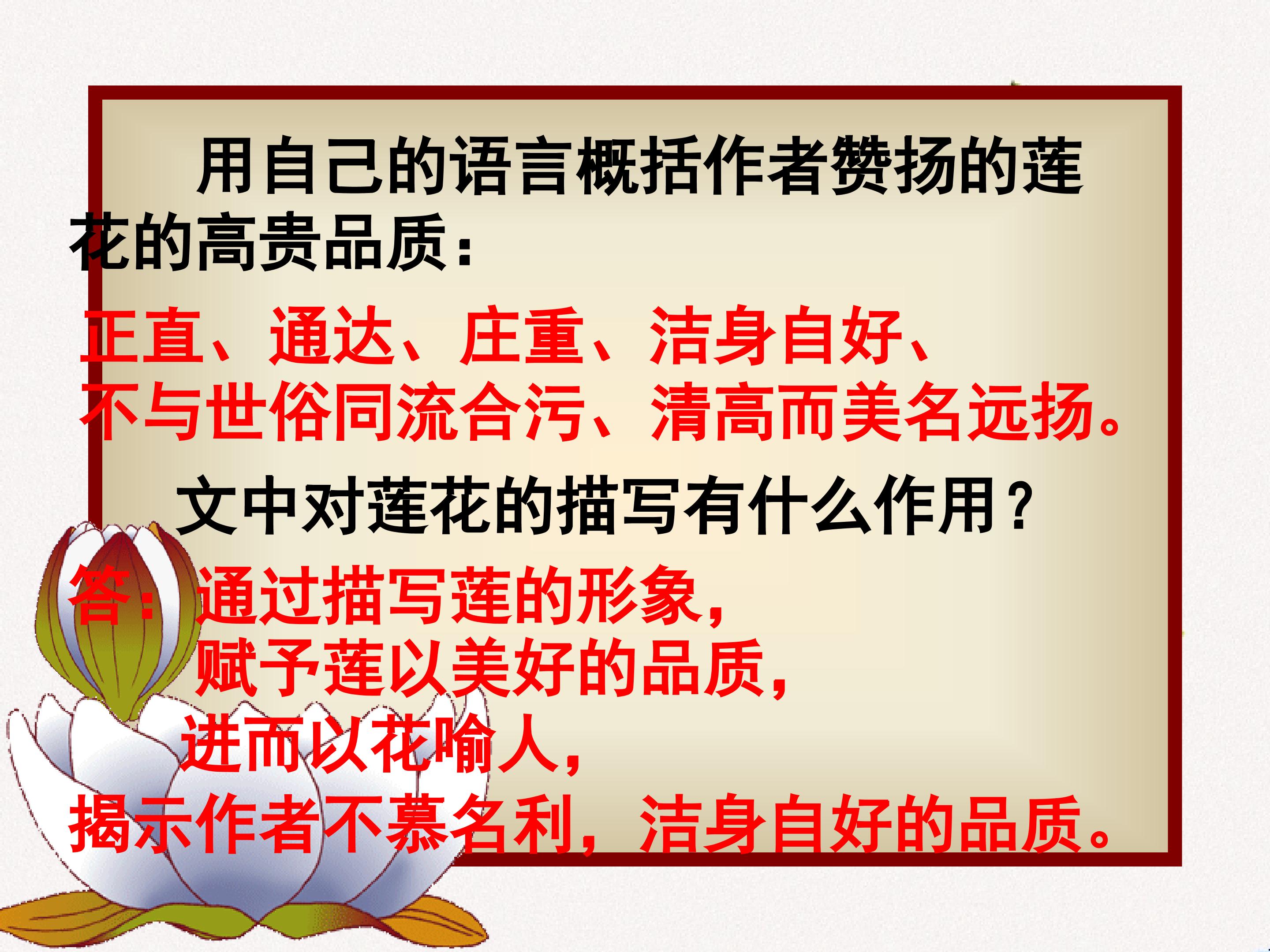 用自己的语言概括作者赞扬的莲花的高贵品质：

正直、通达、庄重、洁身自好、
不与世俗同流合污、清高而美名远扬。

文中对莲花的描写有什么作用？

答：通过描写莲的形象，
赋予莲以美好的品质，
进而以花喻人，
揭示作者不慕名利，洁身自好的品质。